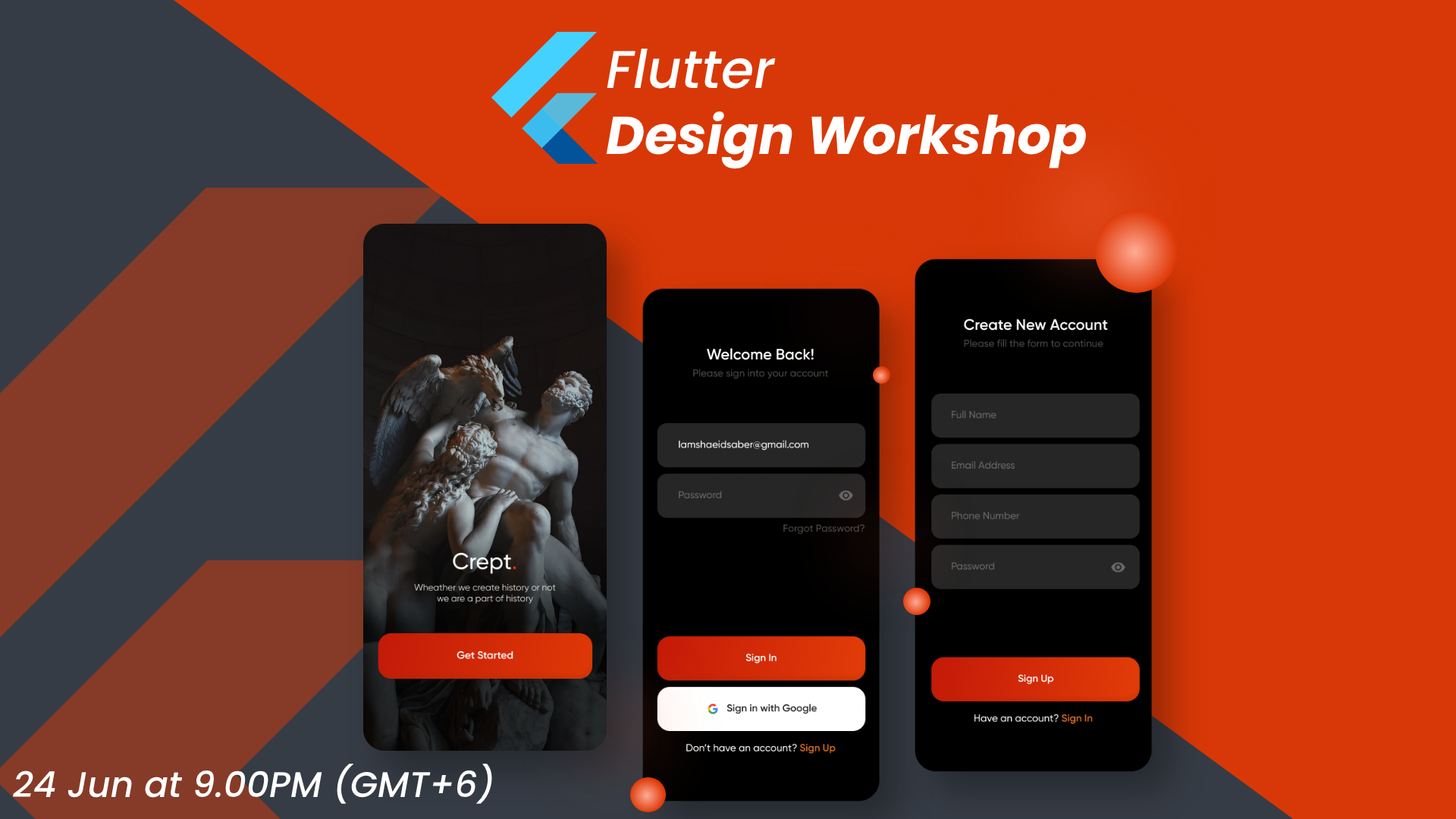 Flutter
Design Workshop

Crept.
Wheather we create history or not we are a part of history
Get Started

Welcome Back!
Please sign into your account
Iamshaeidsaber@gmail.com
Password
Forgot Password?
Sign In
Sign in with Google
Don't have an account? Sign Up

Create New Account
Please fill the form to continue
Full Name
Email Address
Phone Number
Password
Sign Up
Have an account? Sign In

24 Jun at 9.00PM (GMT+6)